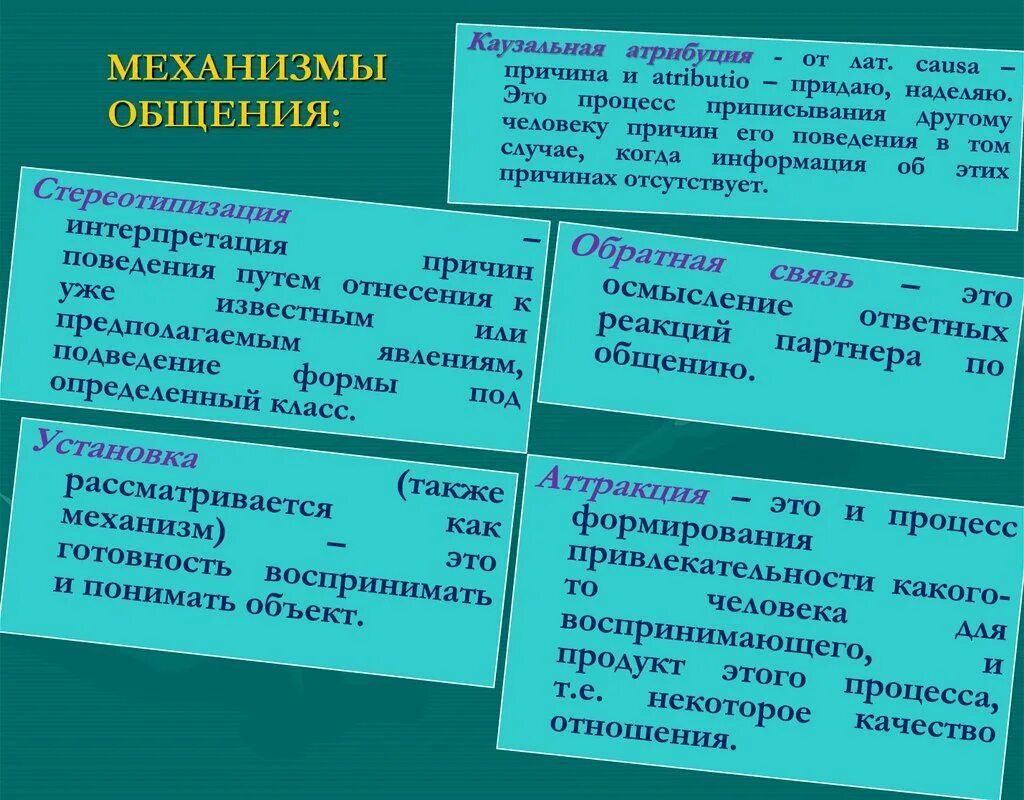 МЕХАНИЗМЫ ОБЩЕНИЯ:

Каузальная атрибуция - от лат. causa – причина и atributio – придаю, наделяю. Это процесс приписывания другому человеку причин его поведения в том случае, когда информация об этих причинах отсутствует.

Стереотипизация – интерпретация причин поведения путем отнесения к уже известным или предполагаемым явлениям, подведение формы под определенный класс.

Обратная связь – это осмысление ответных реакций партнера по общению.

Установка (также рассматривается как механизм) – это готовность воспринимать и понимать объект.

Аттракция – это и процесс формирования привлекательности какого-то человека для воспринимающего, и продукт этого процесса, т.е. некоторое качество отношения.